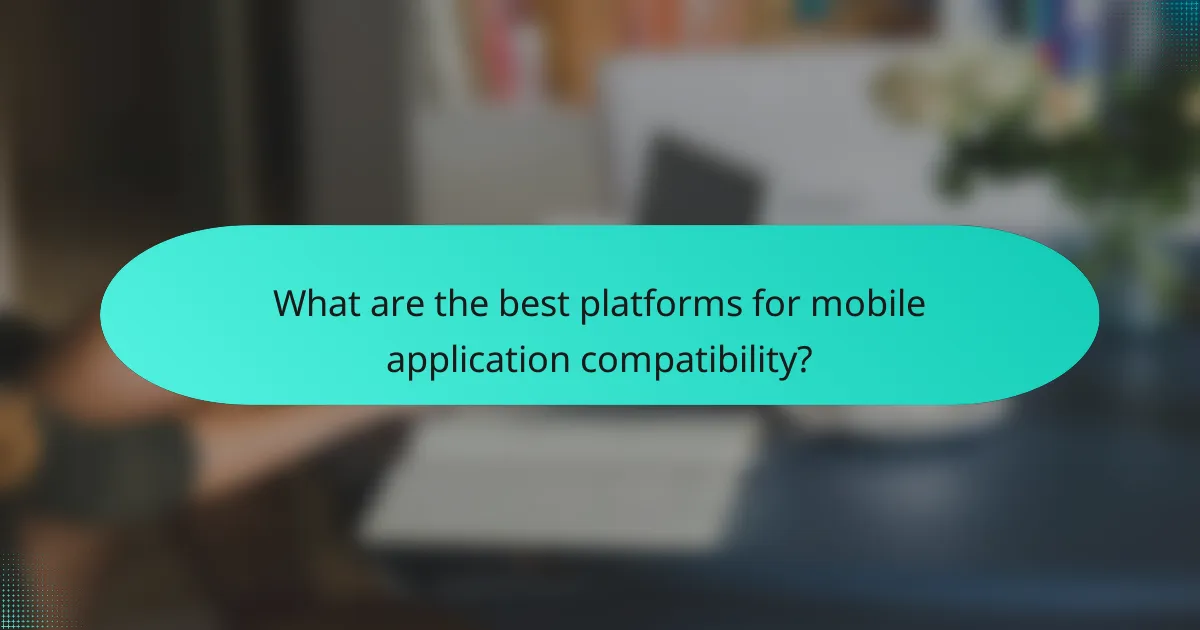 What are the best platforms for mobile application compatibility?